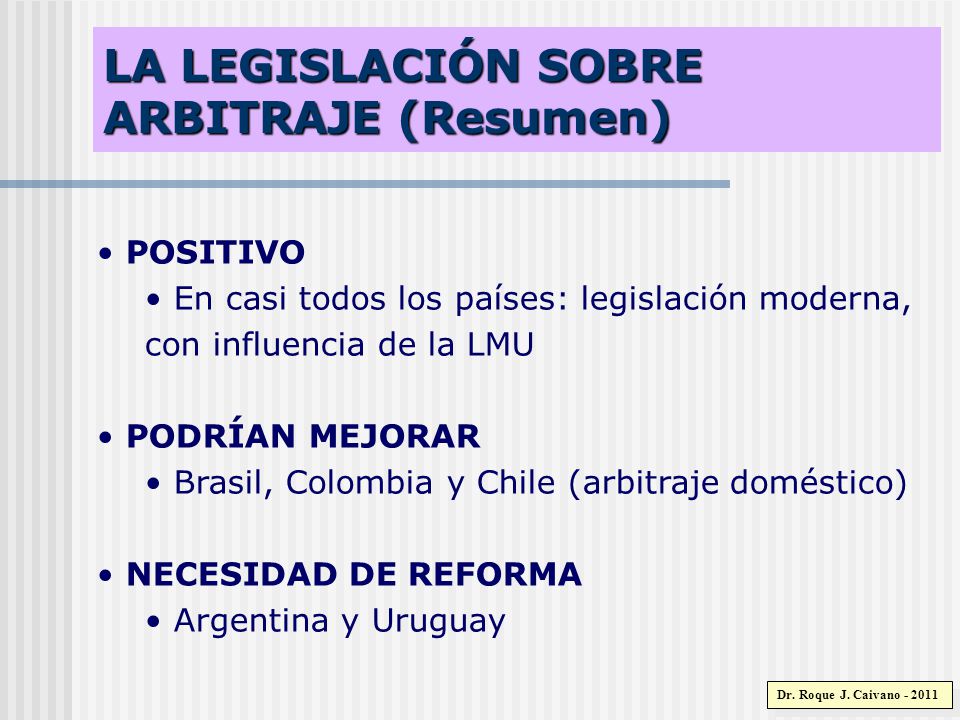 LA LEGISLACIÓN SOBRE ARBITRAJE (Resumen)

• POSITIVO
• En casi todos los países: legislación moderna, con influencia de la LMU

• PODRÍAN MEJORAR
• Brasil, Colombia y Chile (arbitraje doméstico)

• NECESIDAD DE REFORMA
• Argentina y Uruguay

Dr. Roque J. Caivano - 2011